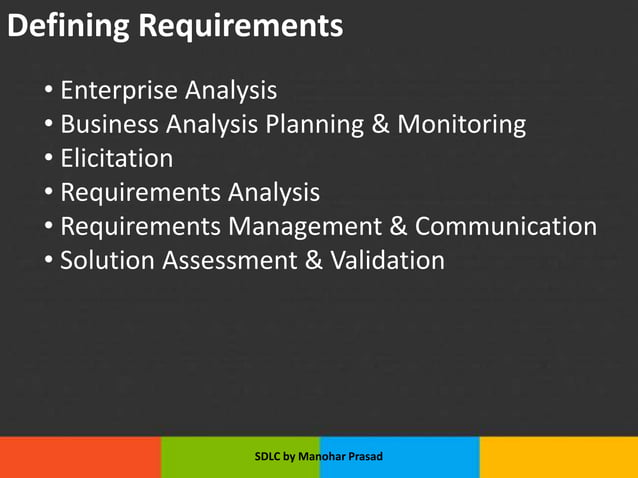 Defining Requirements

• Enterprise Analysis
• Business Analysis Planning & Monitoring
• Elicitation
• Requirements Analysis
• Requirements Management & Communication
• Solution Assessment & Validation

SDLC by Manohar Prasad